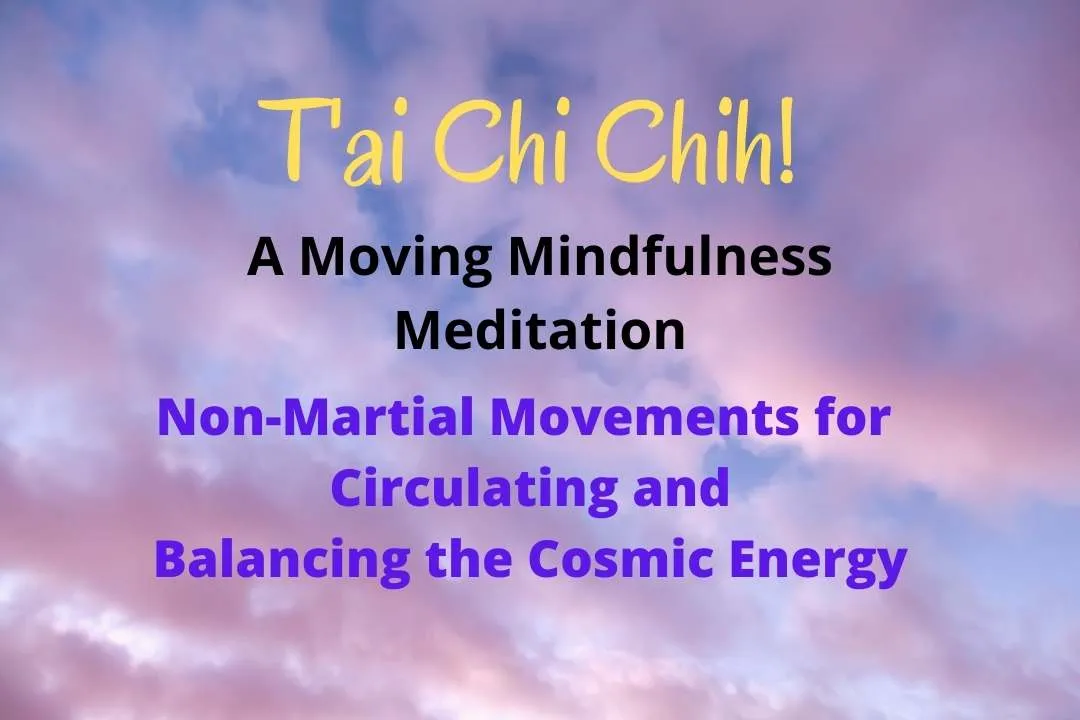 T'ai Chi Chih!

A Moving Mindfulness Meditation

Non-Martial Movements for Circulating and Balancing the Cosmic Energy